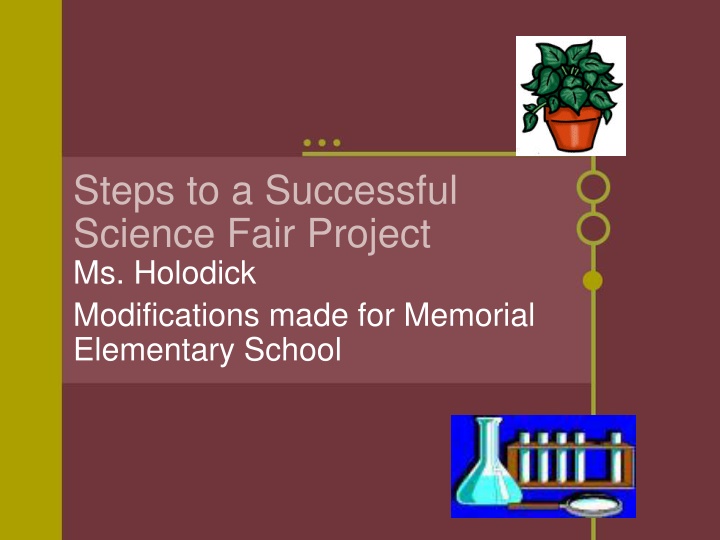 Steps to a Successful Science Fair Project

Ms. Holodick

Modifications made for Memorial Elementary School